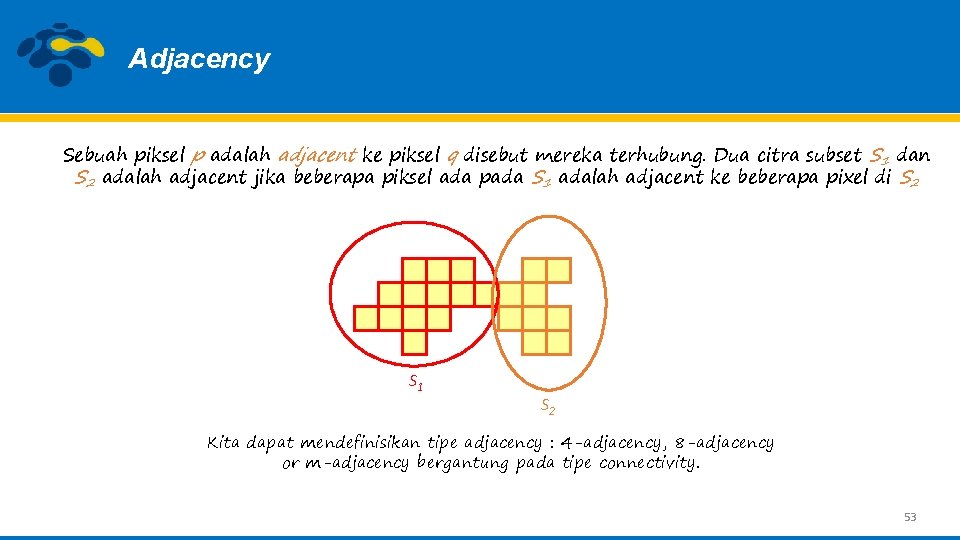 Adjacency

Sebuah piksel $p$ adalah adjacent ke piksel $q$ disebut mereka terhubung. Dua citra subset $S_1$ dan $S_2$ adalah adjacent jika beberapa piksel ada pada $S_1$ adalah adjacent ke beberapa pixel di $S_2$

$S_1$

$S_2$

Kita dapat mendefinisikan tipe adjacency : 4-adjacency, 8-adjacency or m-adjacency bergantung pada tipe connectivity.

53